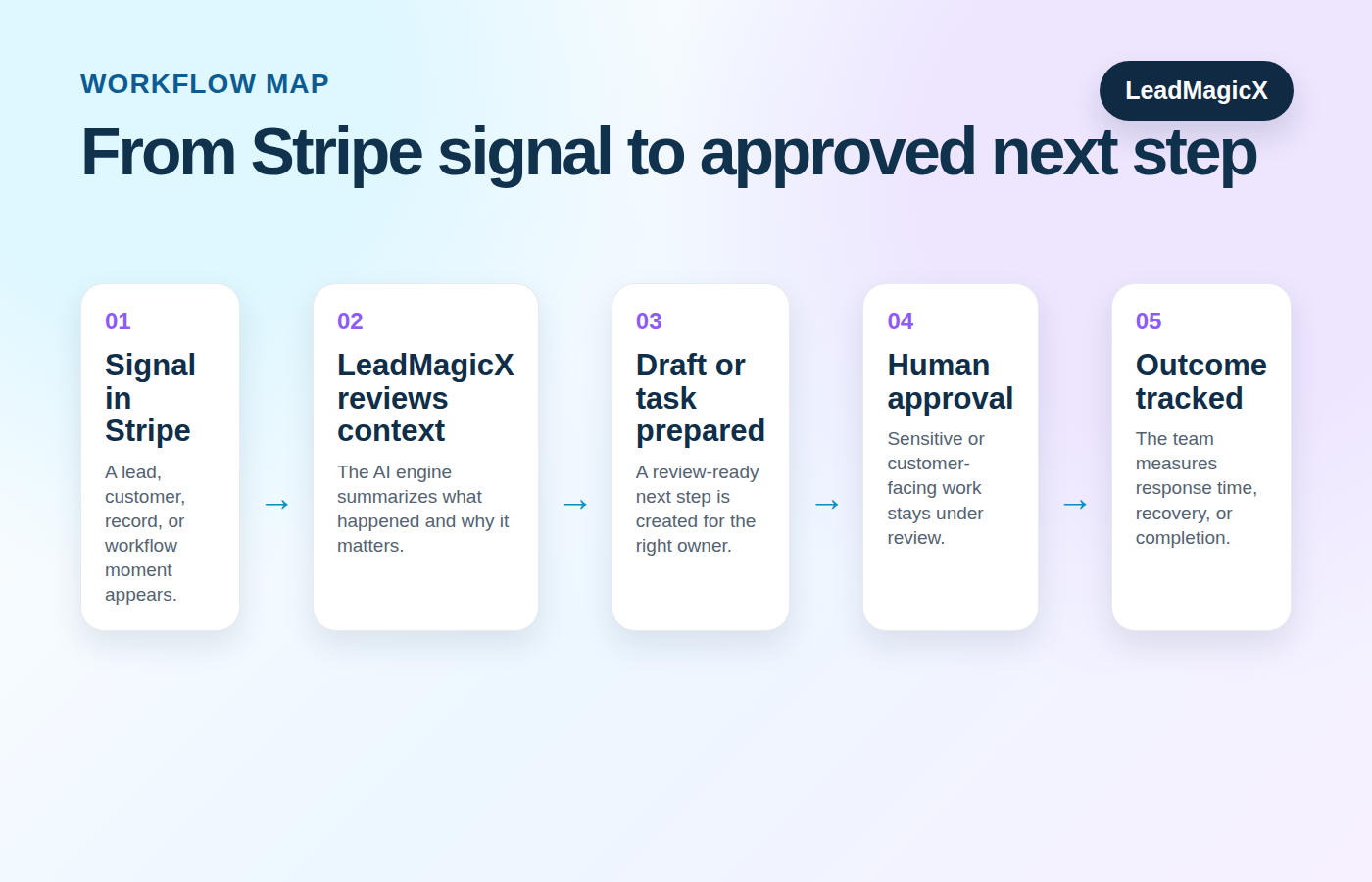 WORKFLOW MAP

LeadMagicX

From Stripe signal to approved next step

01
Signal in Stripe
A lead, customer, record, or workflow moment appears.

→

02
LeadMagicX reviews context
The AI engine summarizes what happened and why it matters.

→

03
Draft or task prepared
A review-ready next step is created for the right owner.

→

04
Human approval
Sensitive or customer-facing work stays under review.

→

05
Outcome tracked
The team measures response time, recovery, or completion.